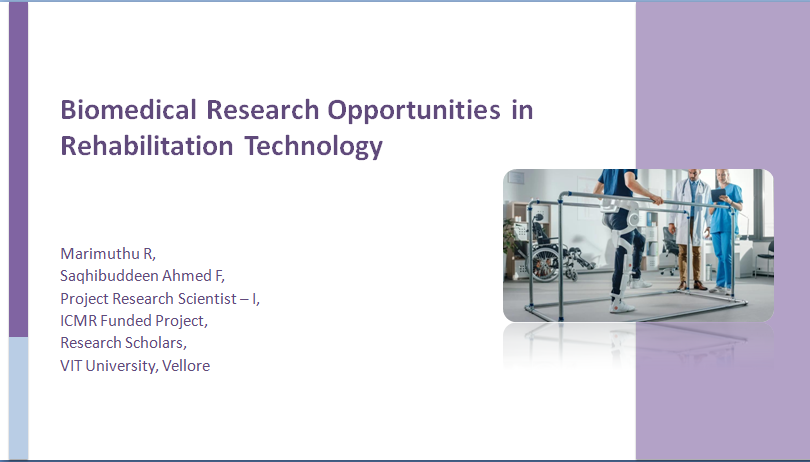 Biomedical Research Opportunities in Rehabilitation Technology

Marimuthu R,
Saqhibuddeen Ahmed F,
Project Research Scientist – I,
ICMR Funded Project,
Research Scholars,
VIT University, Vellore